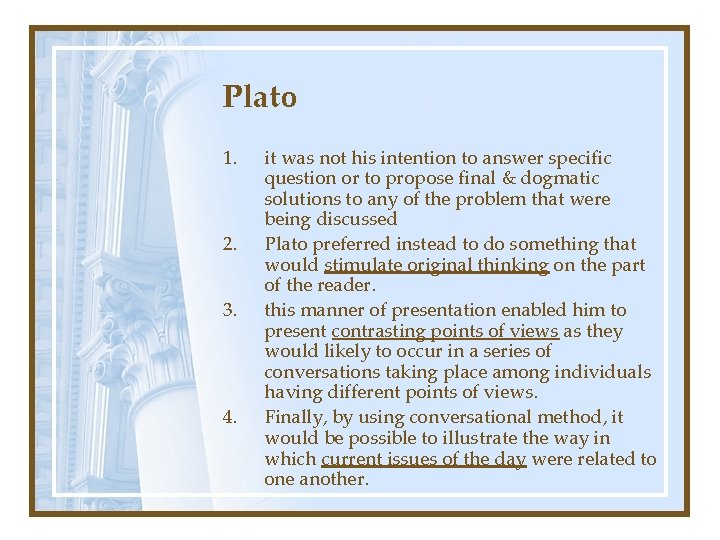 Plato

1. it was not his intention to answer specific question or to propose final & dogmatic solutions to any of the problem that were being discussed
2. Plato preferred instead to do something that would stimulate original thinking on the part of the reader.
3. this manner of presentation enabled him to present contrasting points of views as they would likely to occur in a series of conversations taking place among individuals having different points of views.
4. Finally, by using conversational method, it would be possible to illustrate the way in which current issues of the day were related to one another.